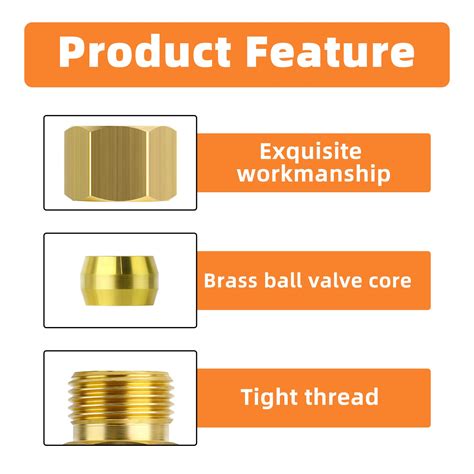 Product Feature

Exquisite workmanship

Brass ball valve core

Tight thread